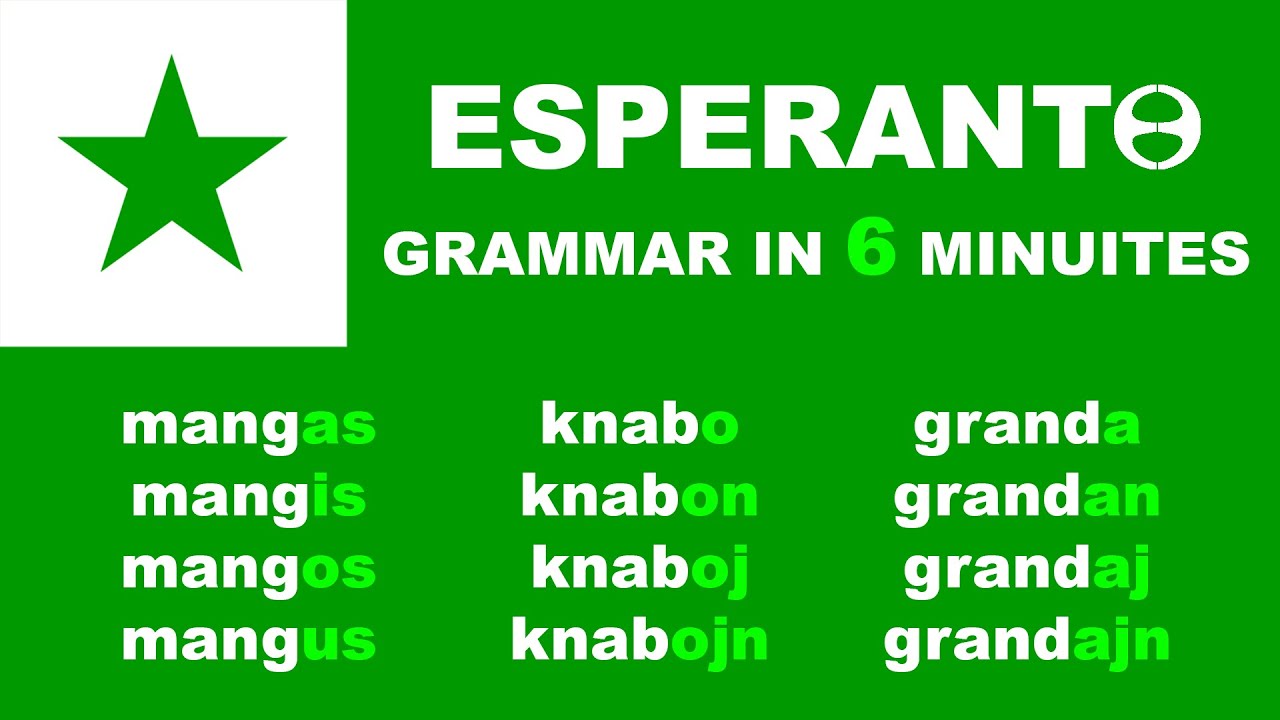 ESPERANTO

GRAMMAR IN 6 MINUITES

mangas
mangis
mangos
mangus

knabo
knabon
knaboj
knabojn

granda
grandan
grandaj
grandajn